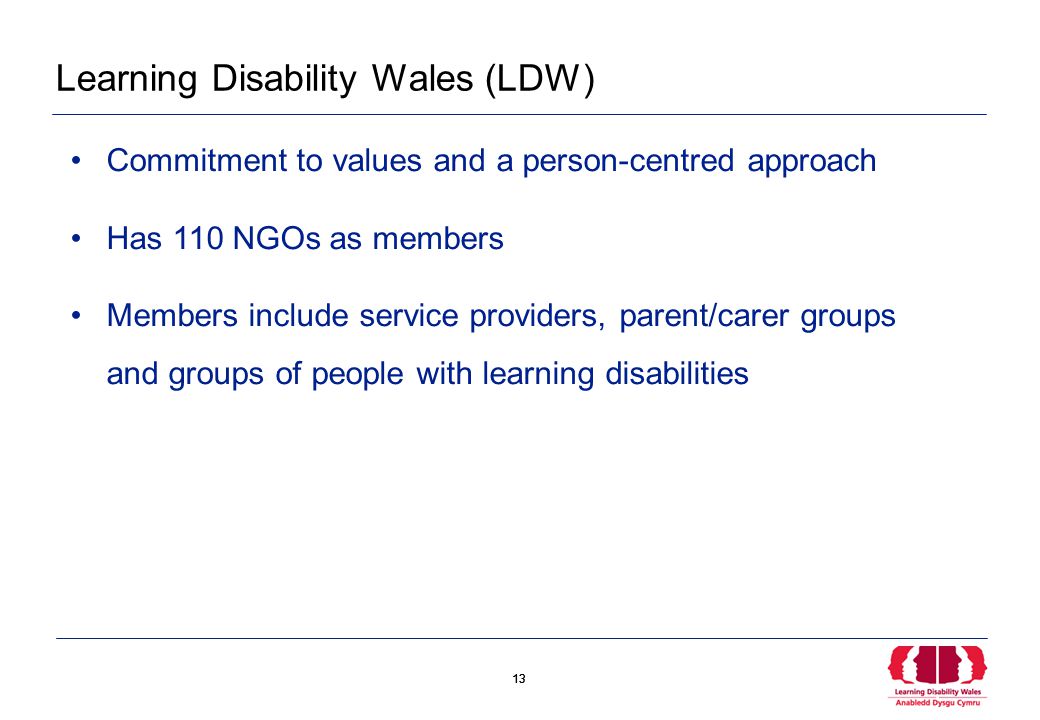 Learning Disability Wales (LDW)

• Commitment to values and a person-centred approach

• Has 110 NGOs as members

• Members include service providers, parent/carer groups and groups of people with learning disabilities

13

Learning Disability Wales
Anabledd Dysgu Cymru